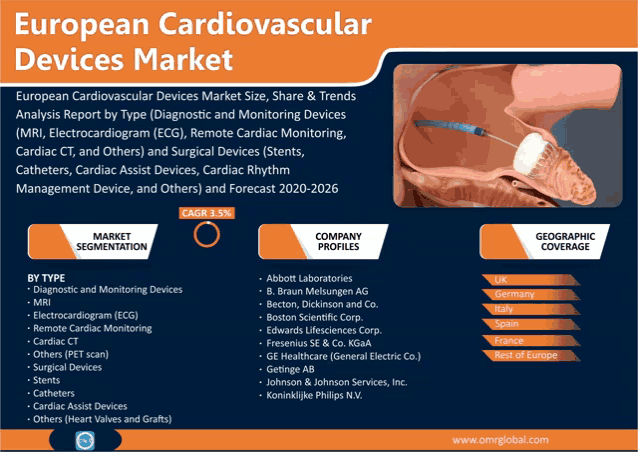 European Cardiovascular Devices Market

European Cardiovascular Devices Market Size, Share & Trends Analysis Report by Type (Diagnostic and Monitoring Devices (MRI, Electrocardiogram (ECG), Remote Cardiac Monitoring, Cardiac CT, and Others) and Surgical Devices (Stents, Catheters, Cardiac Assist Devices, Cardiac Rhythm Management Device, and Others) and Forecast 2020-2026

CAGR 3.5%

MARKET SEGMENTATION

BY TYPE
• Diagnostic and Monitoring Devices
• MRI
• Electrocardiogram (ECG)
• Remote Cardiac Monitoring
• Cardiac CT
• Others (PET scan)
• Surgical Devices
• Stents
• Catheters
• Cardiac Assist Devices
• Others (Heart Valves and Grafts)

COMPANY PROFILES

• Abbott Laboratories
• B. Braun Melsungen AG
• Becton, Dickinson and Co.
• Boston Scientific Corp.
• Edwards Lifesciences Corp.
• Fresenius SE & Co. KGaA
• GE Healthcare (General Electric Co.)
• Getinge AB
• Johnson & Johnson Services, Inc.
• Koninklijke Philips N.V.

GEOGRAPHIC COVERAGE

UK
Germany
Italy
Spain
France
Rest of Europe

www.omrglobal.com